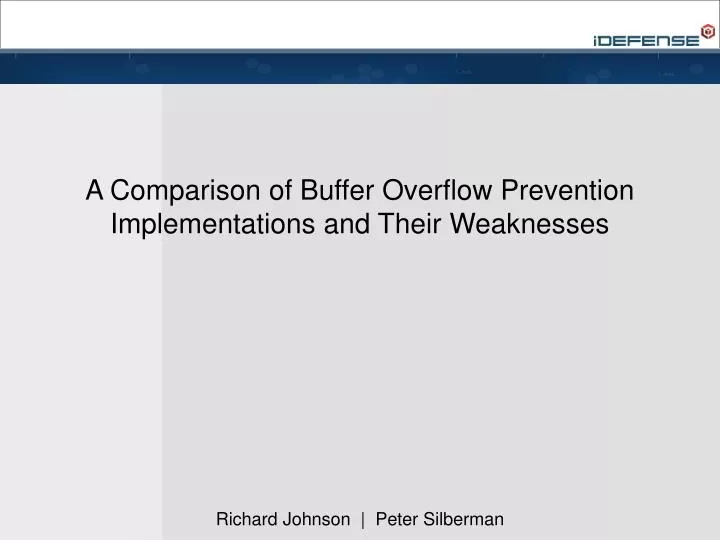 iDEFENSE

A Comparison of Buffer Overflow Prevention Implementations and Their Weaknesses

Richard Johnson | Peter Silberman